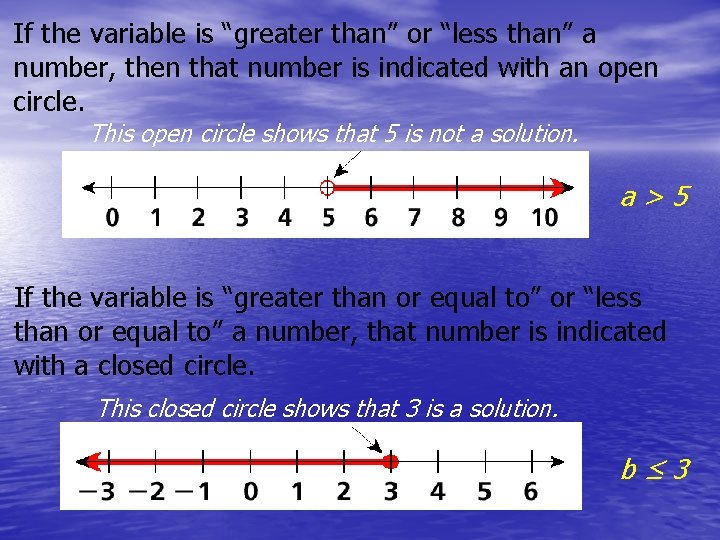 If the variable is “greater than” or “less than” a number, then that number is indicated with an open circle.

This open circle shows that 5 is not a solution.

0 1 2 3 4 5 6 7 8 9 10

$a > 5$

If the variable is “greater than or equal to” or “less than or equal to” a number, that number is indicated with a closed circle.

This closed circle shows that 3 is a solution.

−3 −2 −1 0 1 2 3 4 5 6

$b \leq 3$